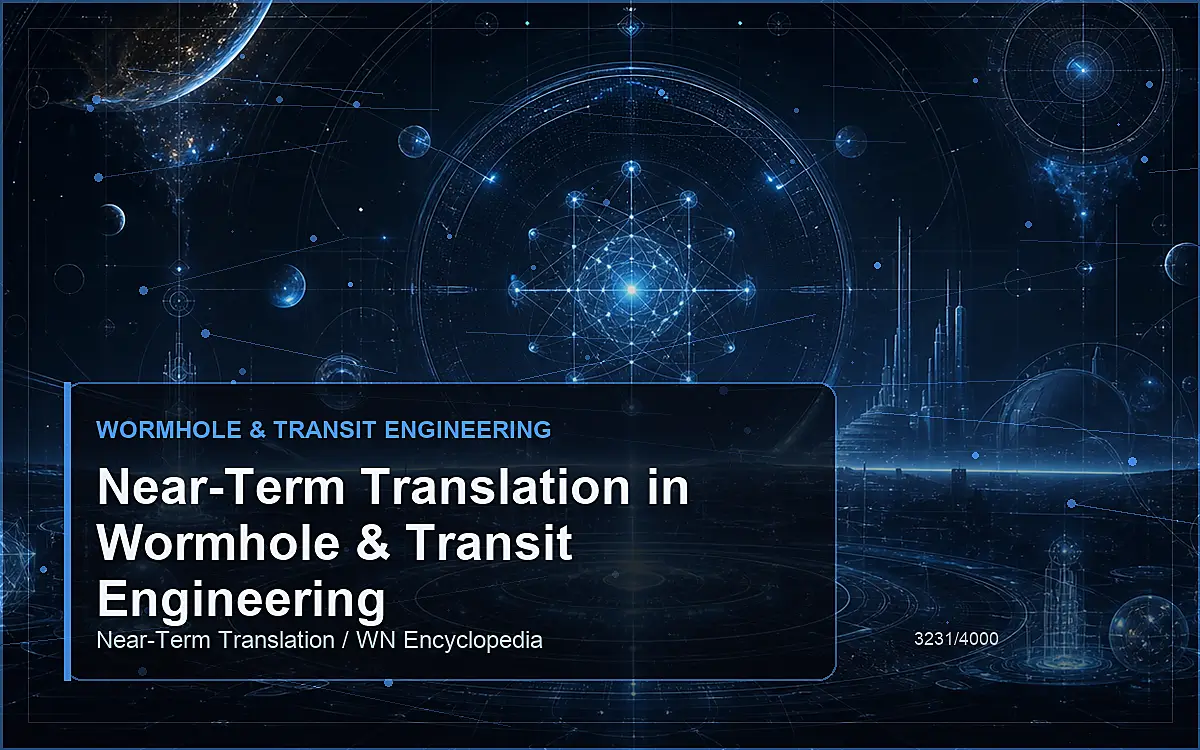 WORMHOLE & TRANSIT ENGINEERING

Near-Term Translation in Wormhole & Transit Engineering

Near-Term Translation / WN Encyclopedia

3231/4000